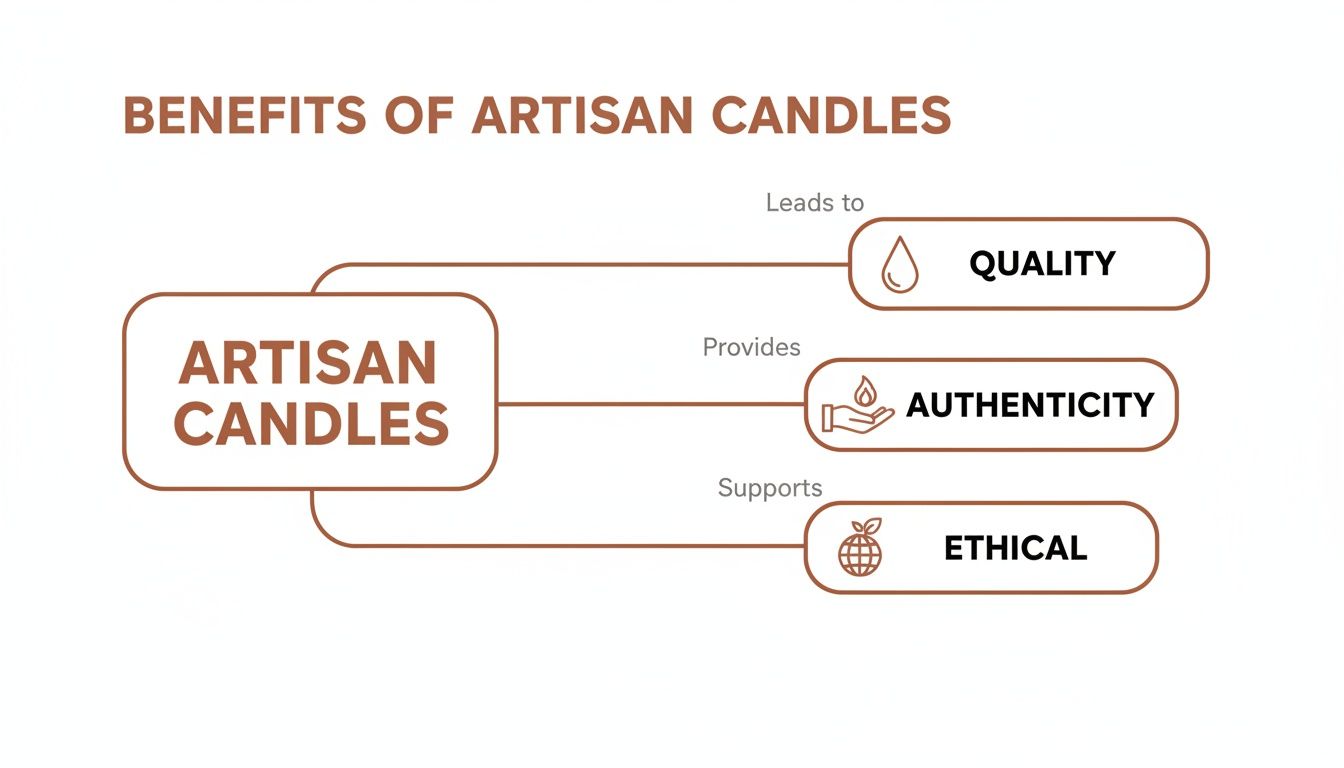 BENEFITS OF ARTISAN CANDLES

ARTISAN CANDLES

Leads to

QUALITY

Provides

AUTHENTICITY

Supports

ETHICAL